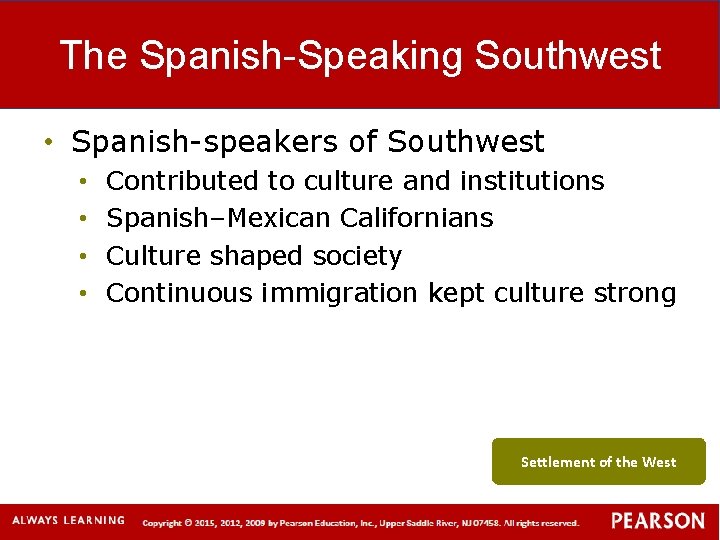 The Spanish-Speaking Southwest

• Spanish-speakers of Southwest
  • Contributed to culture and institutions
  • Spanish–Mexican Californians
  • Culture shaped society
  • Continuous immigration kept culture strong

Settlement of the West

ALWAYS LEARNING

Copyright © 2015, 2012, 2009 by Pearson Education, Inc., Upper Saddle River, NJ 07458. All rights reserved.

PEARSON